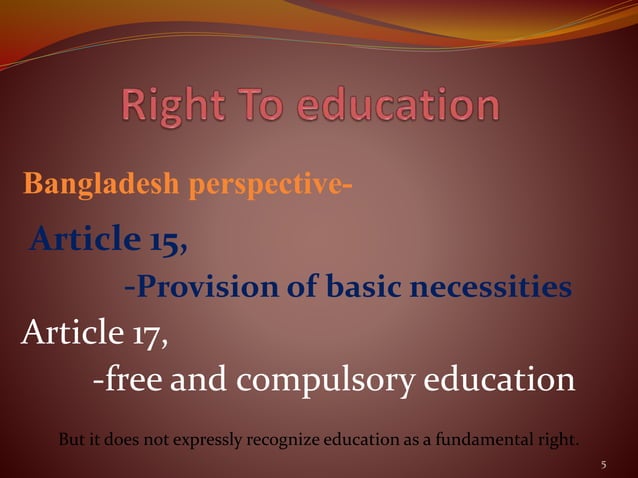 Right To education

Bangladesh perspective-

Article 15,

-Provision of basic necessities

Article 17,

-free and compulsory education

But it does not expressly recognize education as a fundamental right.

5